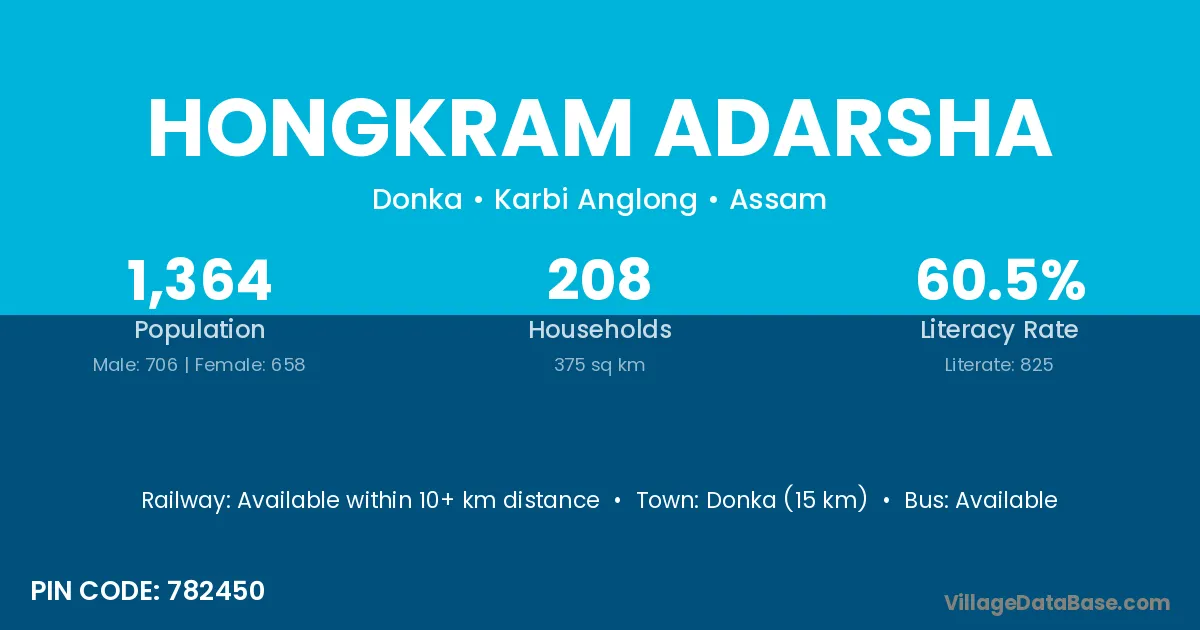 HONGKRAM ADARSHA

Donka • Karbi Anglong • Assam

1,364
Population
Male: 706 | Female: 658

208
Households
375 sq km

60.5%
Literacy Rate
Literate: 825

Railway: Available within 10+ km distance • Town: Donka (15 km) • Bus: Available

PIN CODE: 782450

VillageDataBase.com